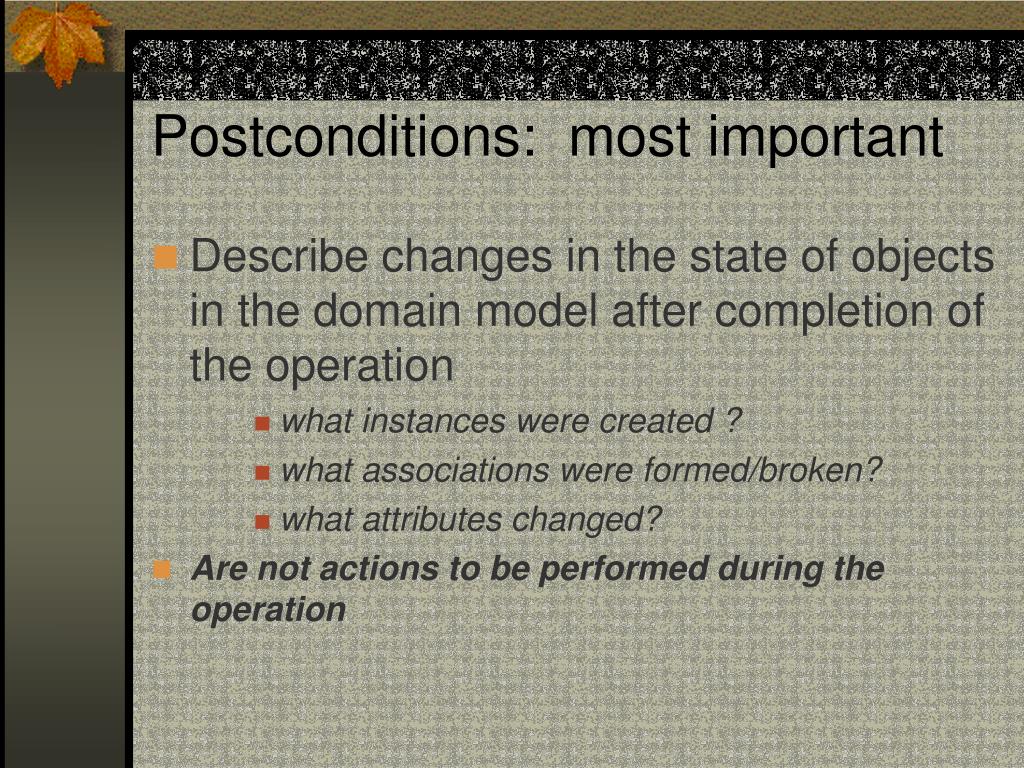 Postconditions:  most important

Describe changes in the state of objects in the domain model after completion of the operation

what instances were created ?

what associations were formed/broken?

what attributes changed?

Are not actions to be performed during the operation